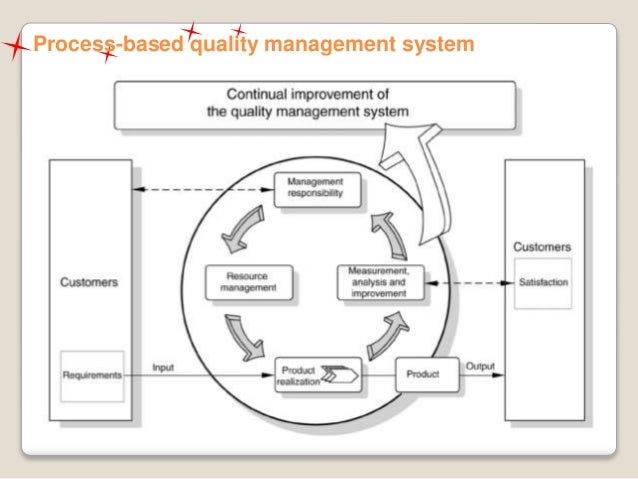 Process-based quality management system

Continual improvement of the quality management system

Customers

Requirements

Input

Management responsibility

Resource management

Measurement, analysis and improvement

Product realization

Product

Output

Customers

Satisfaction